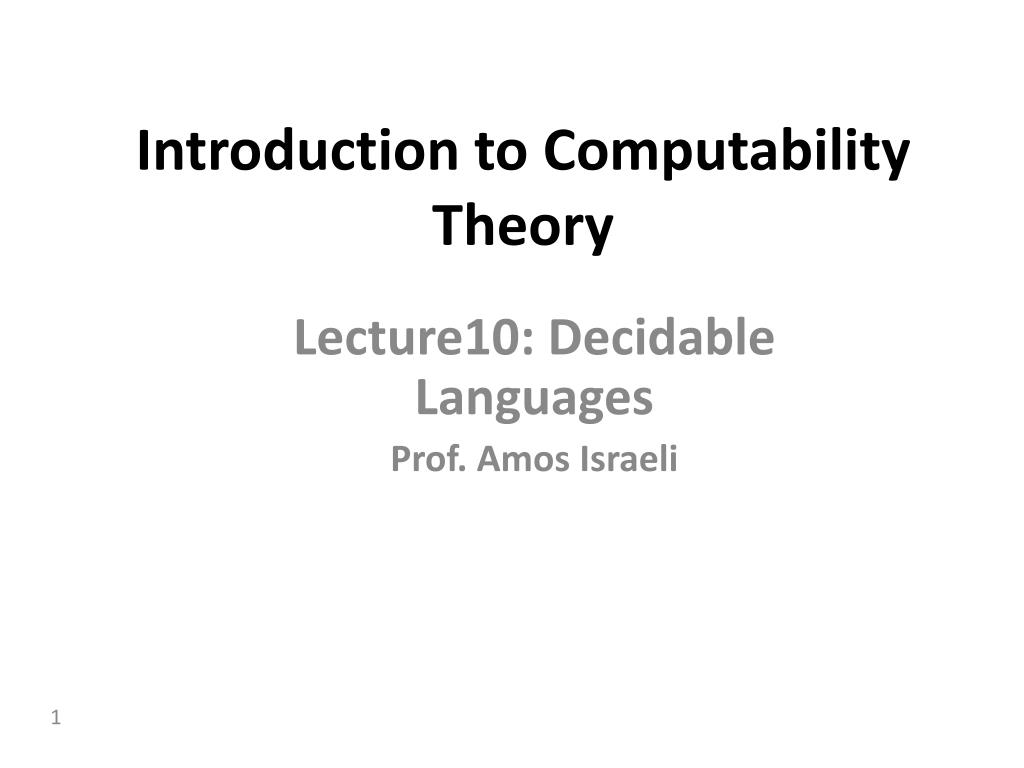 Introduction to Computability Theory

Lecture10: Decidable Languages

Prof. Amos Israeli

1